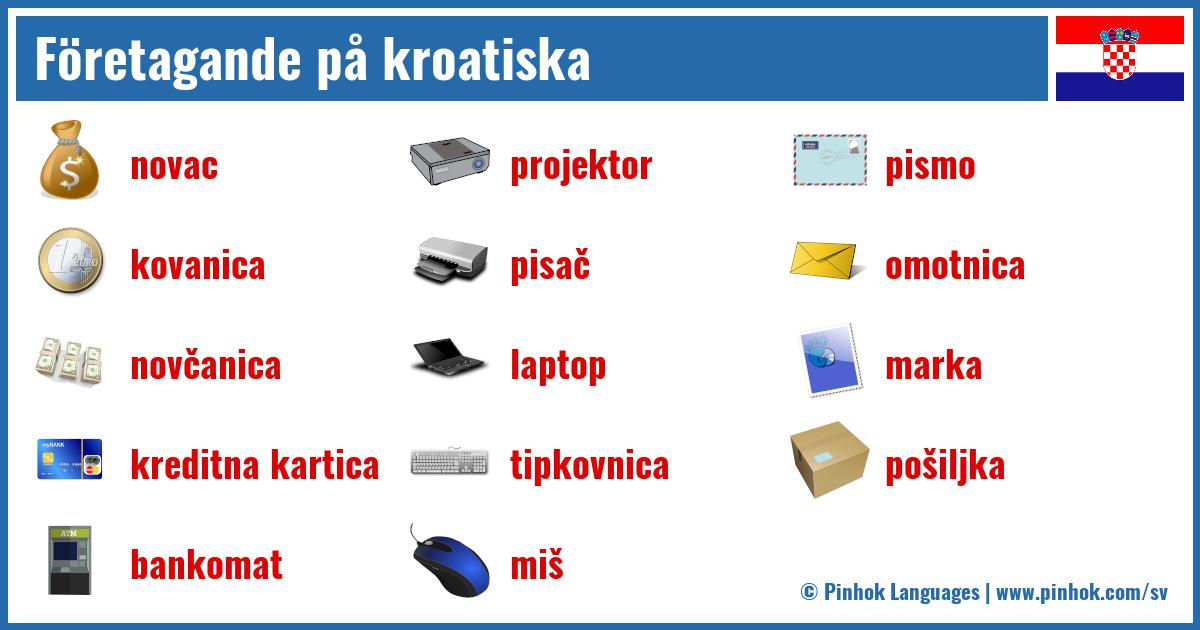 Företagande på kroatiska

novac
kovanica
novčanica
kreditna kartica
bankomat

projektor
pisač
laptop
tipkovnica
miš

pismo
omotnica
marka
pošiljka

© Pinhok Languages | www.pinhok.com/sv